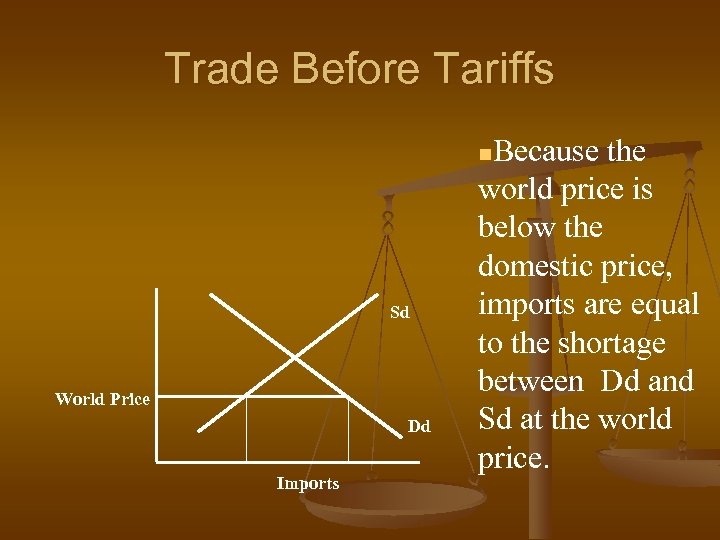 Trade Before Tariffs

Sd

World Price

Dd

Imports

Because the world price is below the domestic price, imports are equal to the shortage between Dd and Sd at the world price.